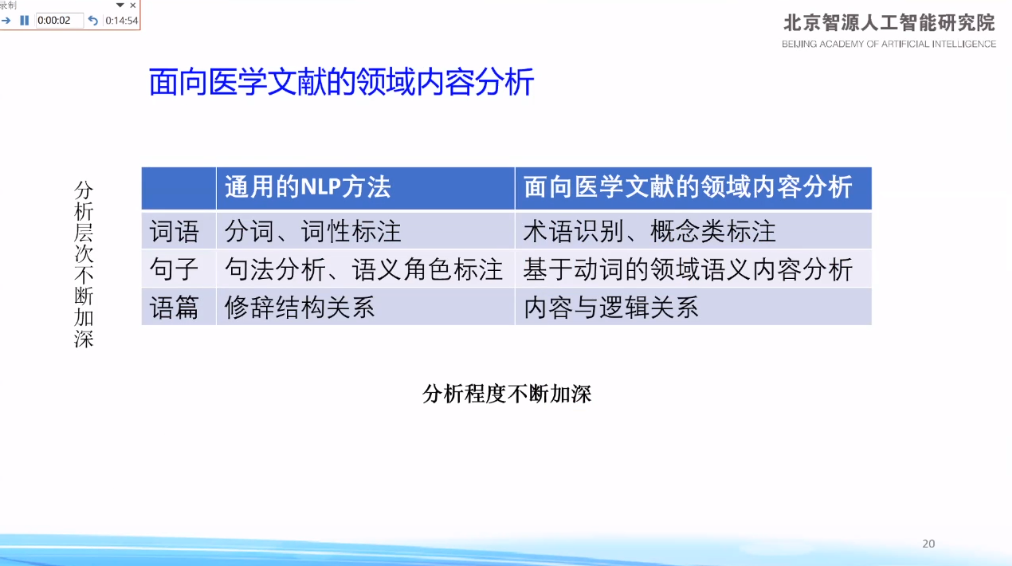 录制
0:00:02 0:14:54

北京智源人工智能研究院
BEIJING ACADEMY OF ARTIFICIAL INTELLIGENCE

面向医学文献的领域内容分析

分析层次不断加深

| | 通用的NLP方法 | 面向医学文献的领域内容分析 |
|---|---|---|
| 词语 | 分词、词性标注 | 术语识别、概念类标注 |
| 句子 | 句法分析、语义角色标注 | 基于动词的领域语义内容分析 |
| 语篇 | 修辞结构关系 | 内容与逻辑关系 |

分析程度不断加深

20